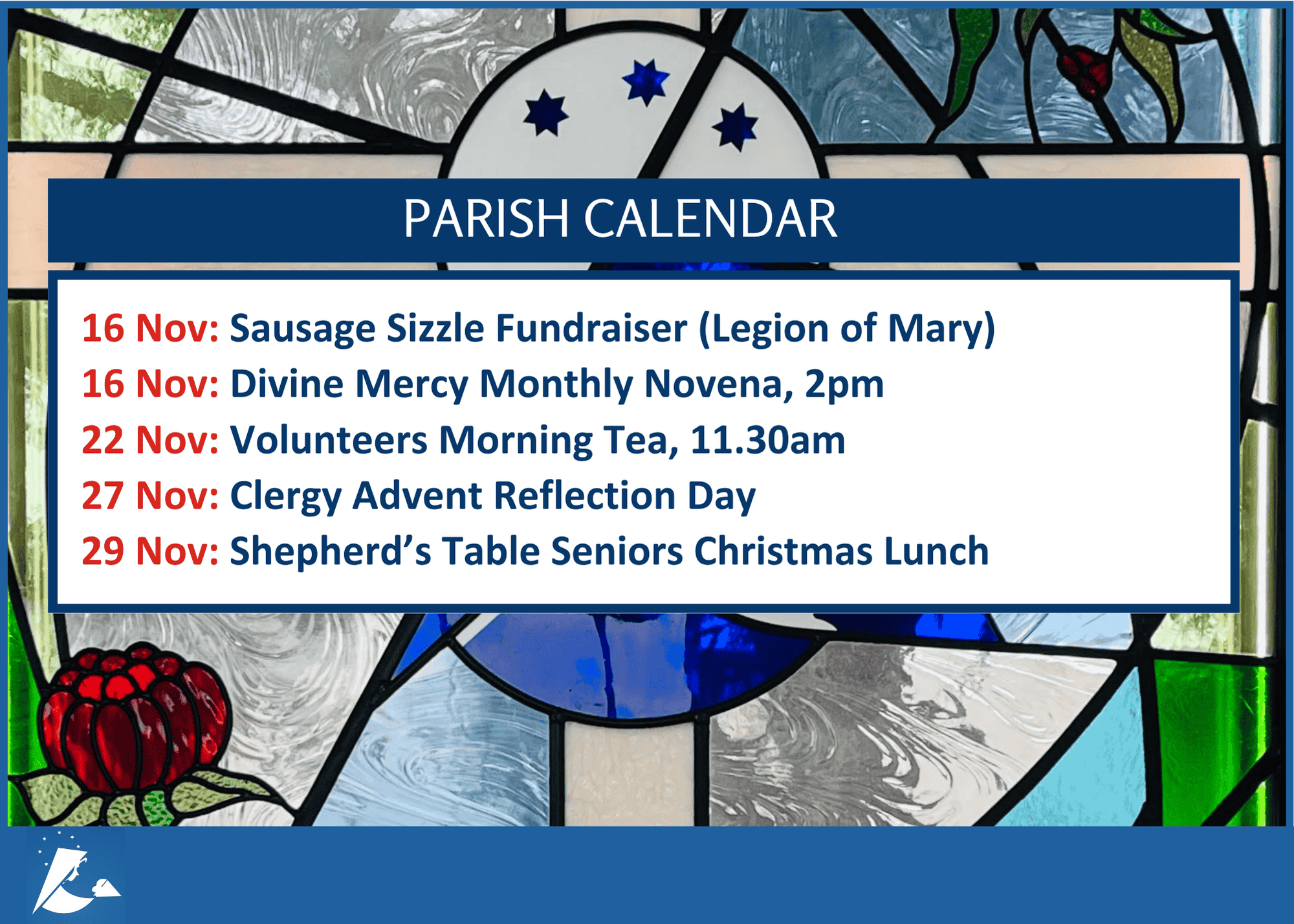 PARISH CALENDAR

16 Nov: Sausage Sizzle Fundraiser (Legion of Mary)
16 Nov: Divine Mercy Monthly Novena, 2pm
22 Nov: Volunteers Morning Tea, 11.30am
27 Nov: Clergy Advent Reflection Day
29 Nov: Shepherd's Table Seniors Christmas Lunch